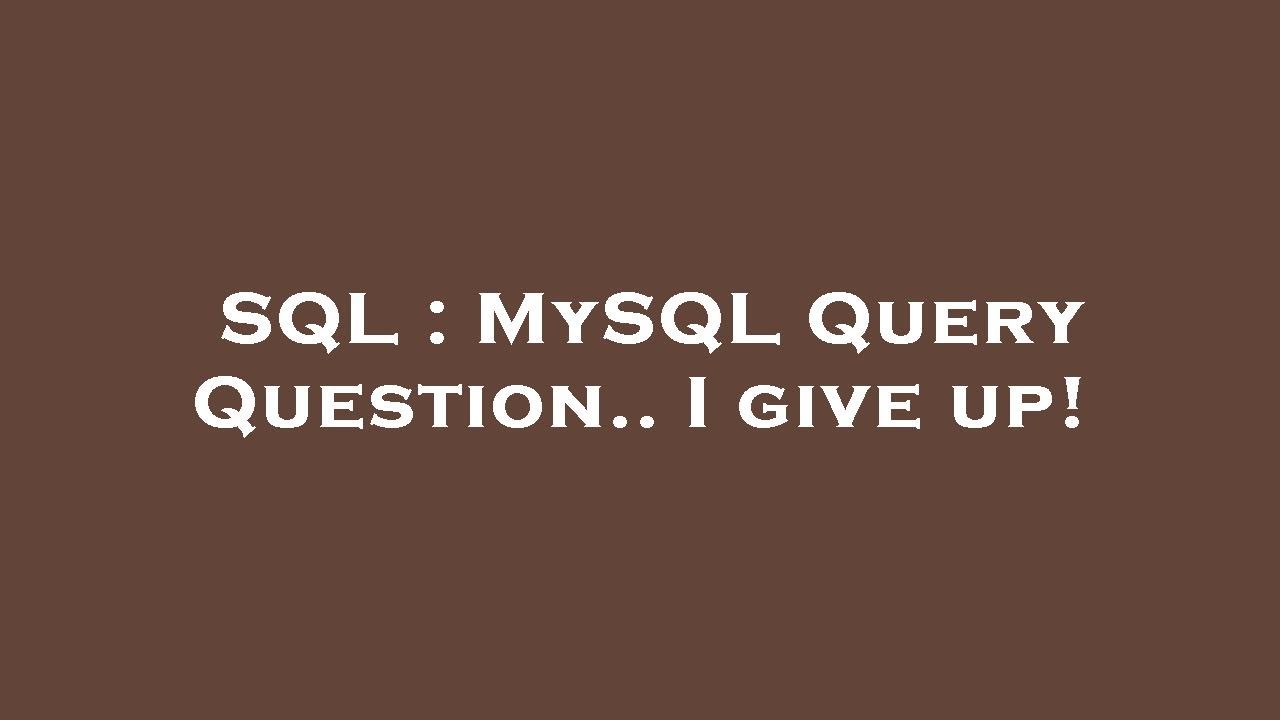 SQL : MySQL Query Question.. I give up!